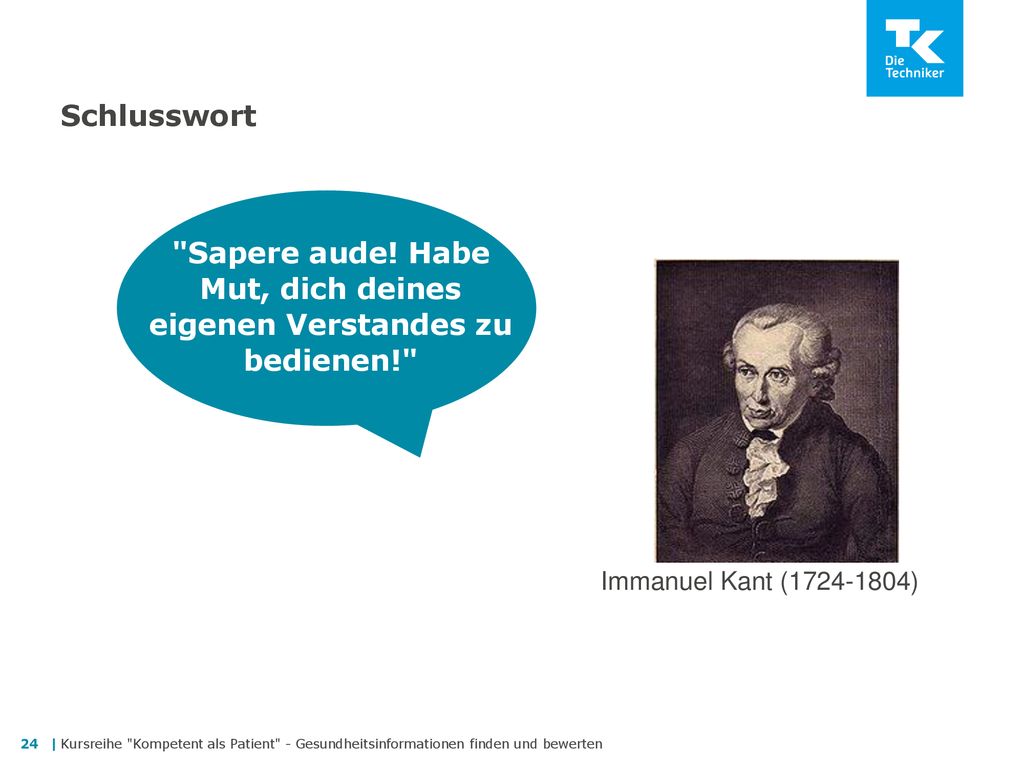 TK
Die Techniker

Schlusswort

"Sapere aude! Habe Mut, dich deines eigenen Verstandes zu bedienen!"

Immanuel Kant (1724-1804)

24 | Kursreihe "Kompetent als Patient" - Gesundheitsinformationen finden und bewerten